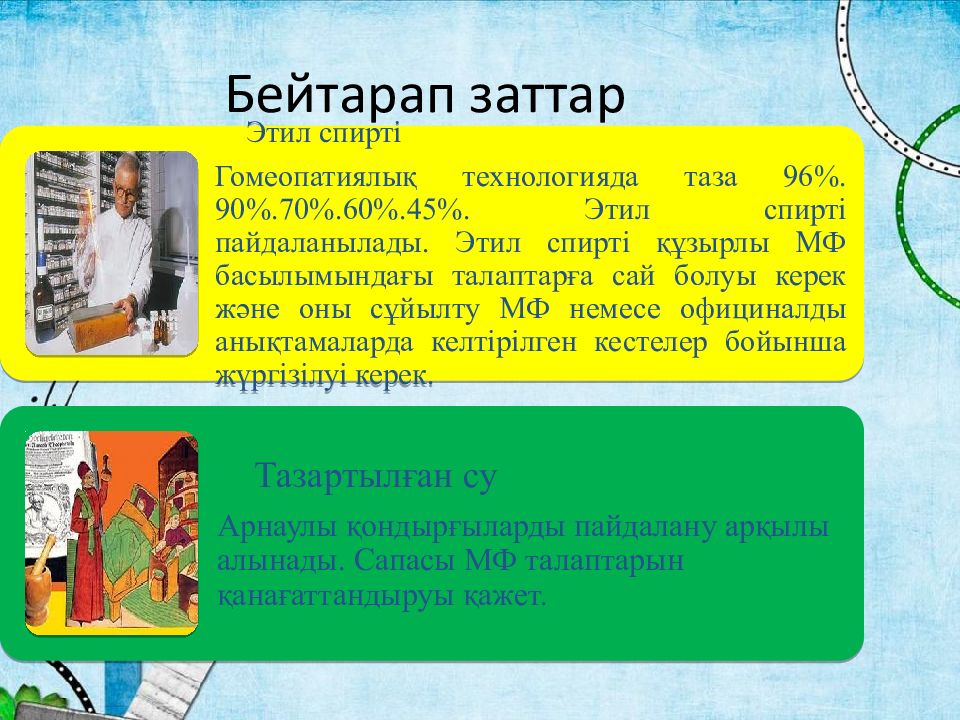 Бейтарап заттар

Этил спирті

Гомеопатиялық технологияда таза 96%. 90%.70%.60%.45%. Этил спирті пайдаланылады. Этил спирті құзырлы МФ басылымындағы талаптарға сай болуы керек және оны сұйылту МФ немесе официналды анықтамаларда келтірілген кестелер бойынша жүргізілуі керек.

Тазартылған су

Арнаулы қондырғыларды пайдалану арқылы алынады. Сапасы МФ талаптарын қанағаттандыруы қажет.